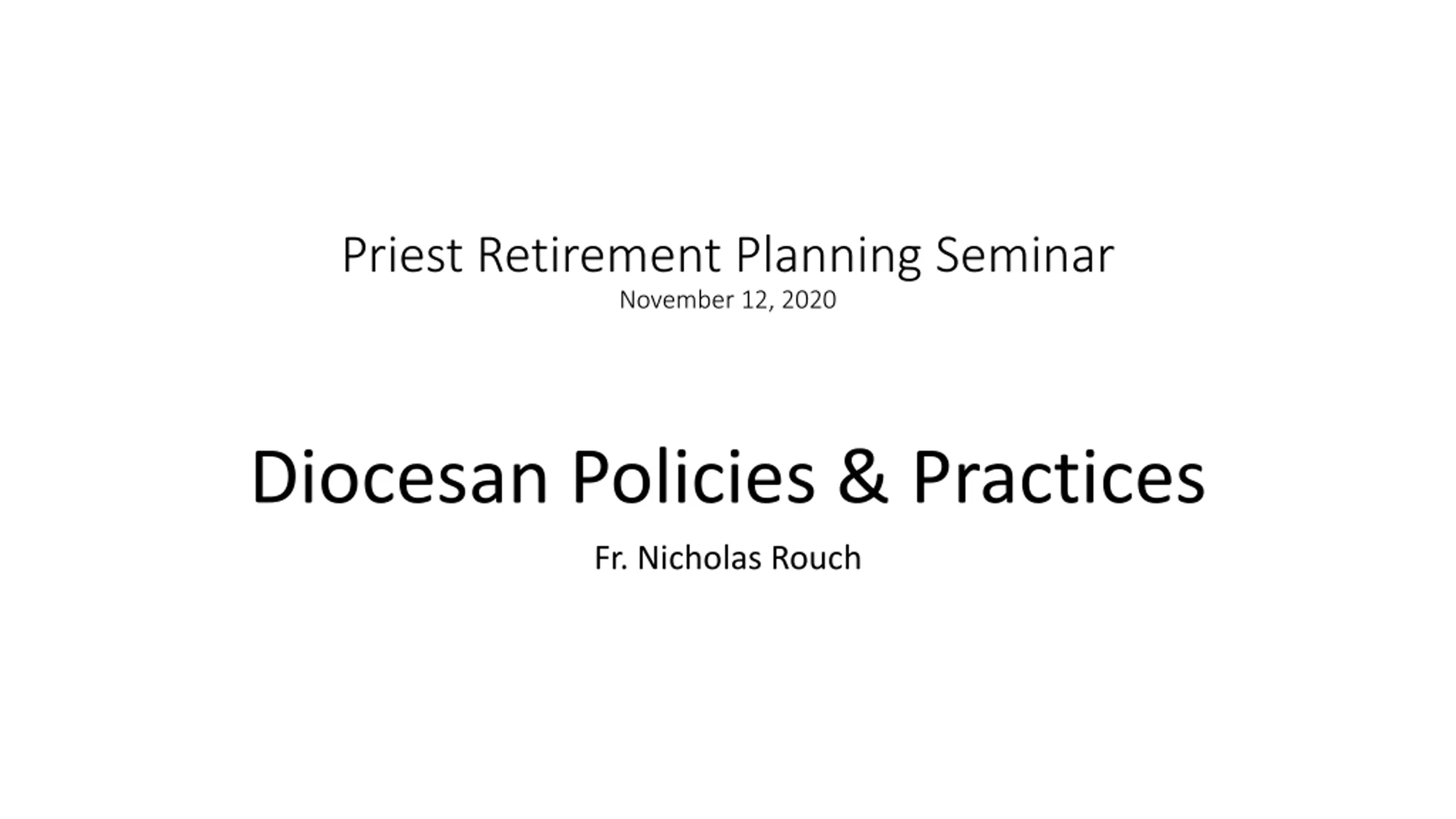 Priest Retirement Planning Seminar
November 12, 2020

Diocesan Policies & Practices

Fr. Nicholas Rouch